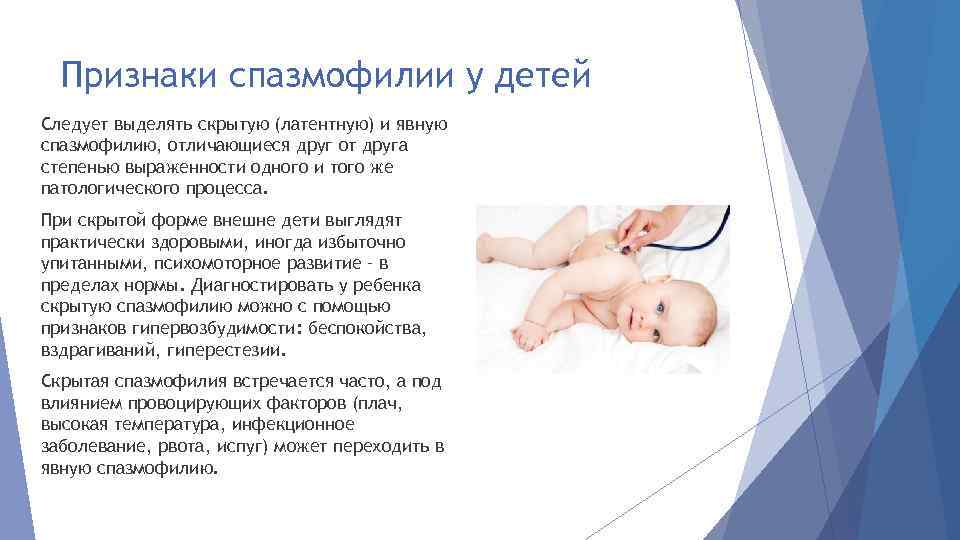 Признаки спазмофилии у детей

Следует выделять скрытую (латентную) и явную спазмофилию, отличающиеся друг от друга степенью выраженности одного и того же патологического процесса.

При скрытой форме внешне дети выглядят практически здоровыми, иногда избыточно упитанными, психомоторное развитие - в пределах нормы. Диагностировать у ребенка скрытую спазмофилию можно с помощью признаков гипервозбудимости: беспокойства, вздрагиваний, гиперестезии.

Скрытая спазмофилия встречается часто, а под влиянием провоцирующих факторов (плач, высокая температура, инфекционное заболевание, рвота, испуг) может переходить в явную спазмофилию.